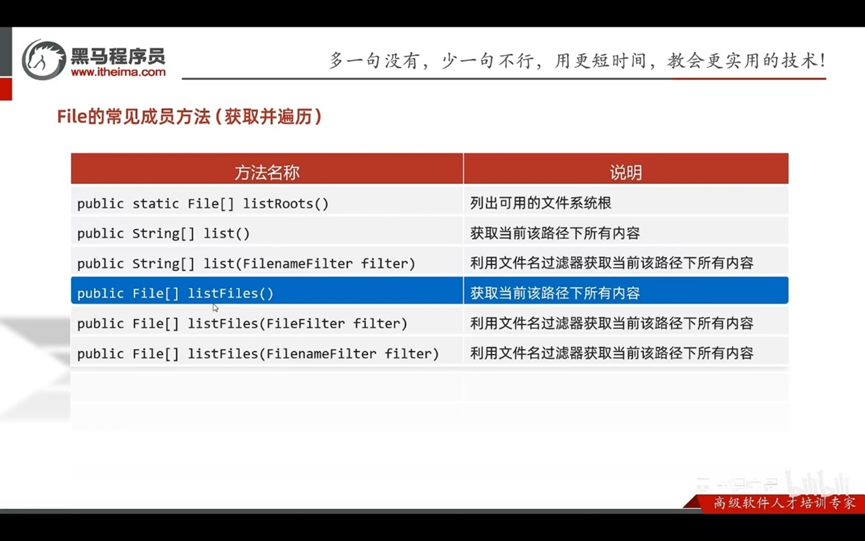 黑马程序员
www.itheima.com

多一句没有，少一句不行，用更短时间，教会更实用的技术！

File的常见成员方法（获取并遍历）

| 方法名称 | 说明 |
|---|---|
| public static File[] listRoots() | 列出可用的文件系统根 |
| public String[] list() | 获取当前该路径下所有内容 |
| public String[] list(FilenameFilter filter) | 利用文件名过滤器获取当前该路径下所有内容 |
| public File[] listFiles() | 获取当前该路径下所有内容 |
| public File[] listFiles(FileFilter filter) | 利用文件名过滤器获取当前该路径下所有内容 |
| public File[] listFiles(FilenameFilter filter) | 利用文件名过滤器获取当前该路径下所有内容 |

高级软件人才培训专家